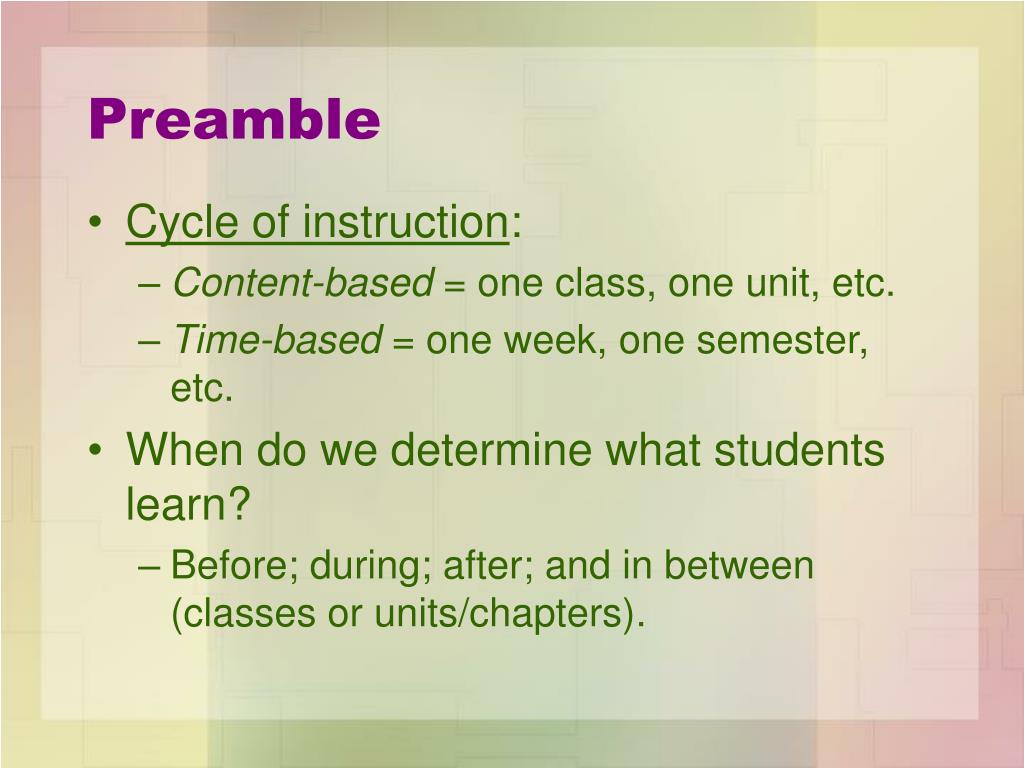 Preamble

• Cycle of instruction:
– Content-based = one class, one unit, etc.
– Time-based = one week, one semester, etc.
• When do we determine what students learn?
– Before; during; after; and in between (classes or units/chapters).